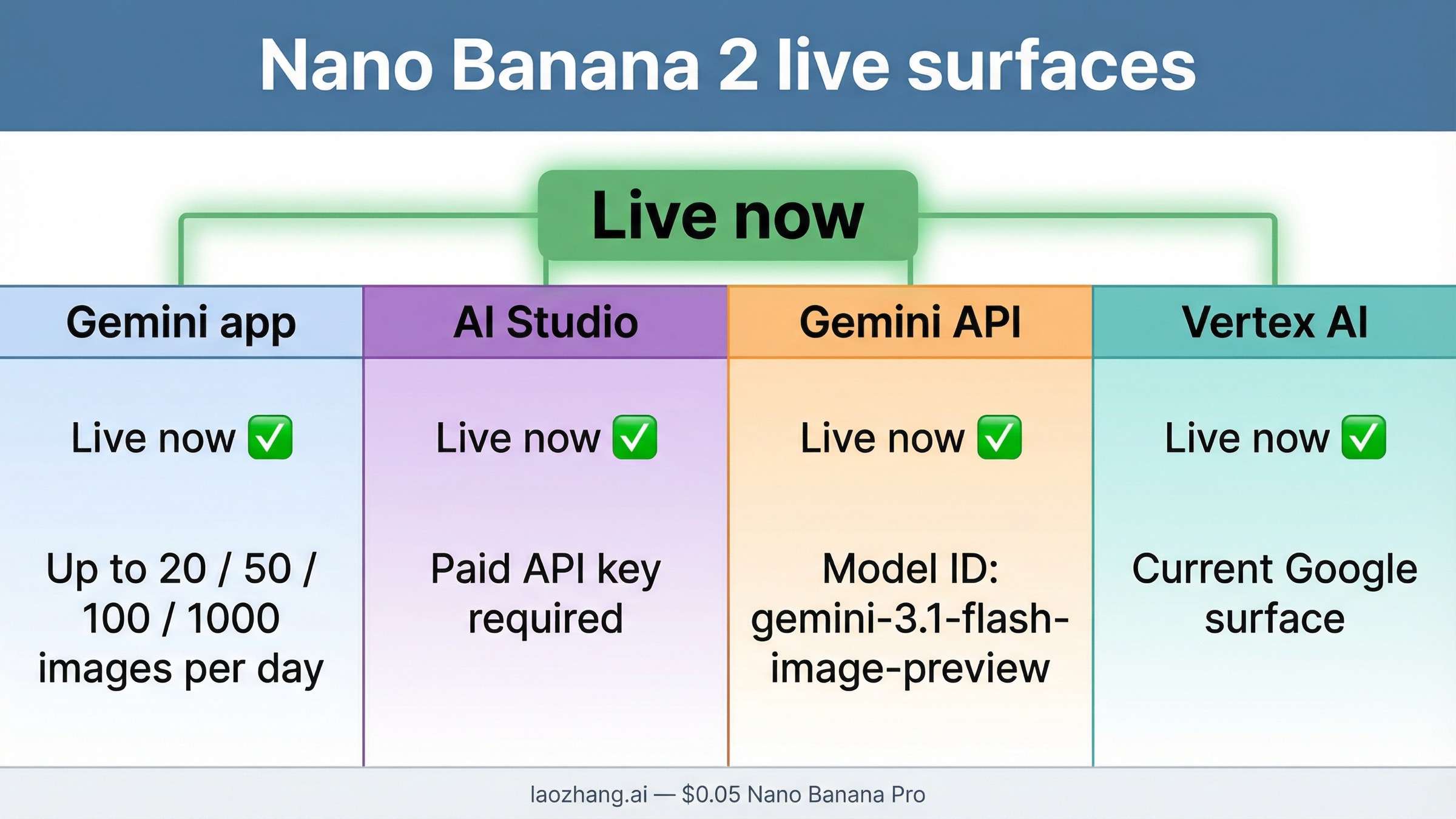 Nano Banana 2 live surfaces

Live now

| Gemini app | AI Studio | Gemini API | Vertex AI |
|---|---|---|---|
| Live now ✅ | Live now ✅ | Live now ✅ | Live now ✅ |
| Up to 20 / 50 / 100 / 1000 images per day | Paid API key required | Model ID: gemini-3.1-flash-image-preview | Current Google surface |

laozhang.ai — \$0.05 Nano Banana Pro